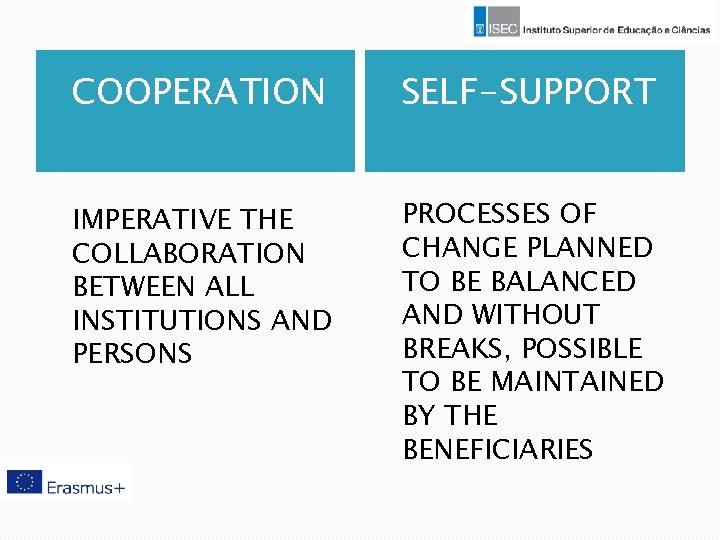 ISEC Instituto Superior de Educação e Ciências

COOPERATION

IMPERATIVE THE COLLABORATION BETWEEN ALL INSTITUTIONS AND PERSONS

SELF-SUPPORT

PROCESSES OF CHANGE PLANNED TO BE BALANCED AND WITHOUT BREAKS, POSSIBLE TO BE MAINTAINED BY THE BENEFICIARIES

Erasmus+